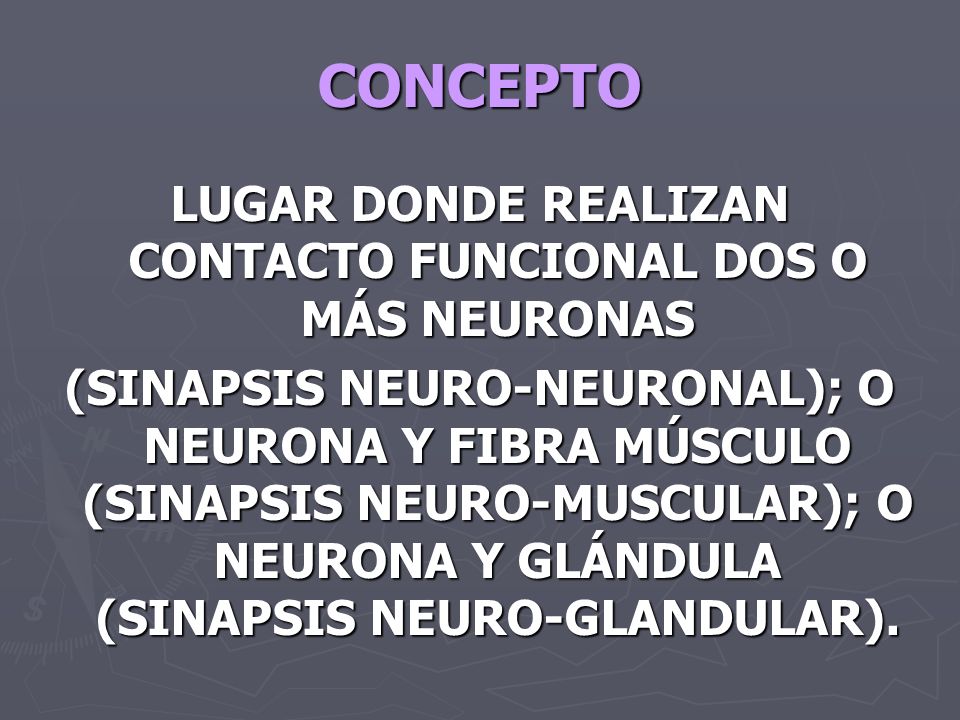 CONCEPTO

LUGAR DONDE REALIZAN CONTACTO FUNCIONAL DOS O MÁS NEURONAS (SINAPSIS NEURO-NEURONAL); O NEURONA Y FIBRA MÚSCULO (SINAPSIS NEURO-MUSCULAR); O NEURONA Y GLÁNDULA (SINAPSIS NEURO-GLANDULAR).